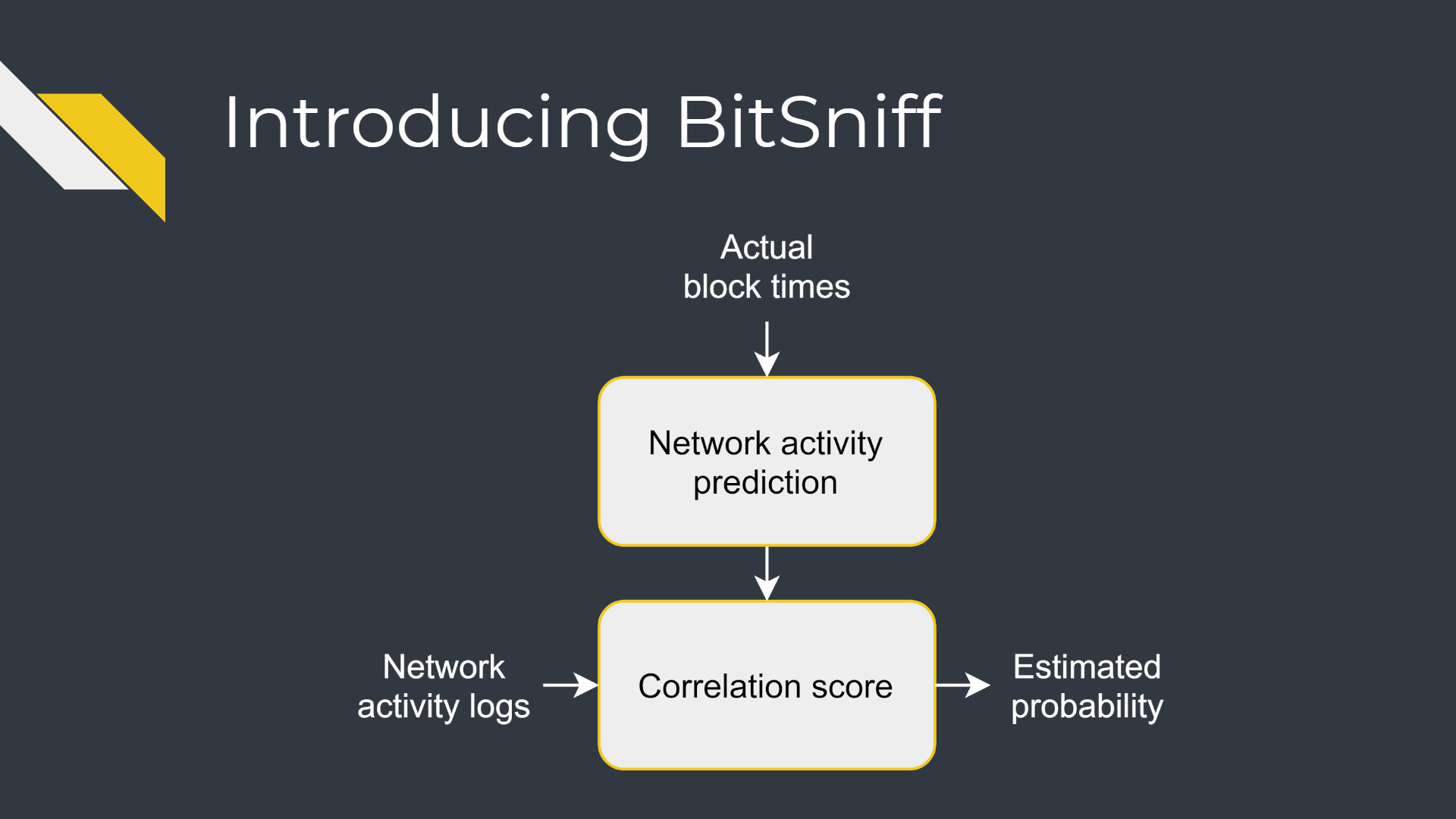 Introducing BitSniff

Actual block times

Network activity prediction

Network activity logs

Correlation score

Estimated probability